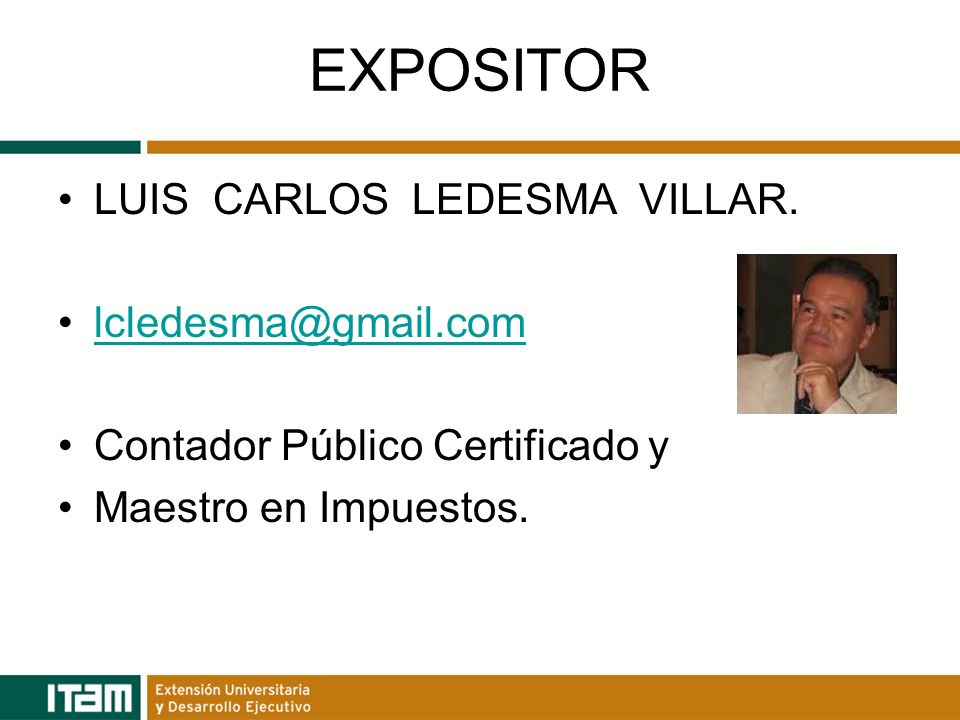 EXPOSITOR

• LUIS CARLOS LEDESMA VILLAR.

• lcledesma@gmail.com

• Contador Público Certificado y

• Maestro en Impuestos.

ITAM Extensión Universitaria y Desarrollo Ejecutivo